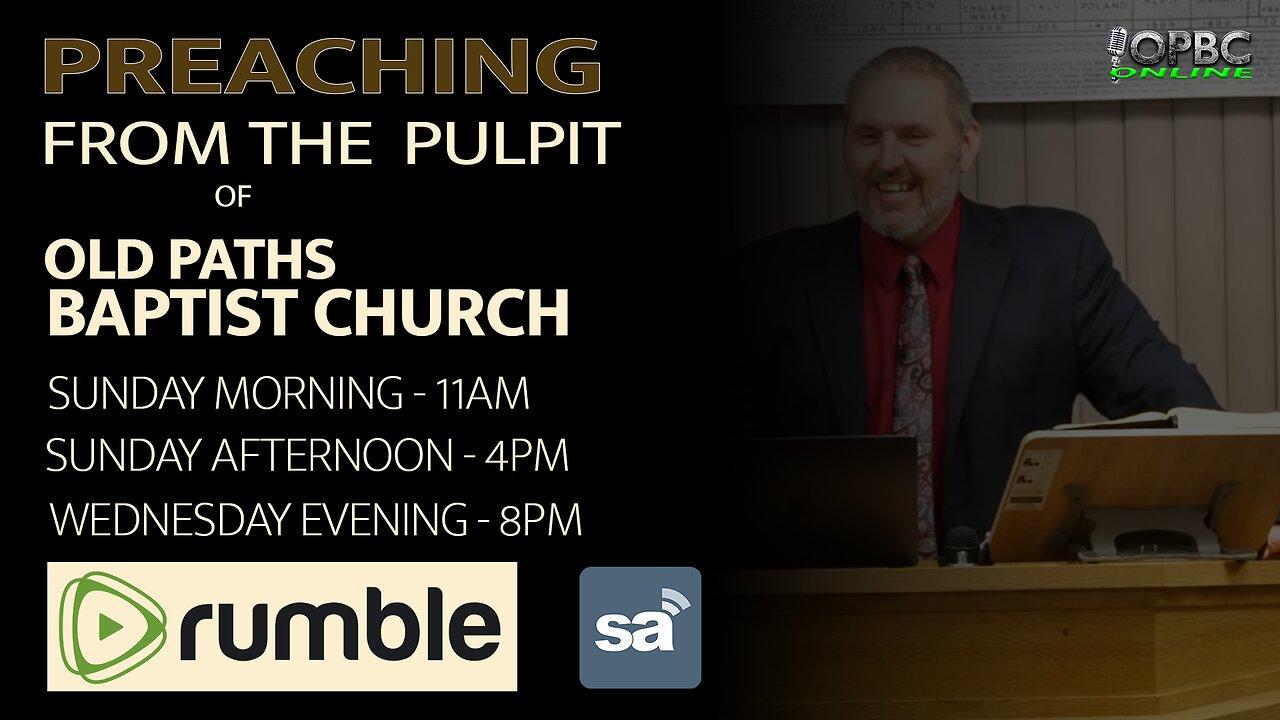 PREACHING
FROM THE PULPIT
OF
OLD PATHS
BAPTIST CHURCH

SUNDAY MORNING - 11AM
SUNDAY AFTERNOON - 4PM
WEDNESDAY EVENING - 8PM

rumble

sa

OPBC
ONLINE